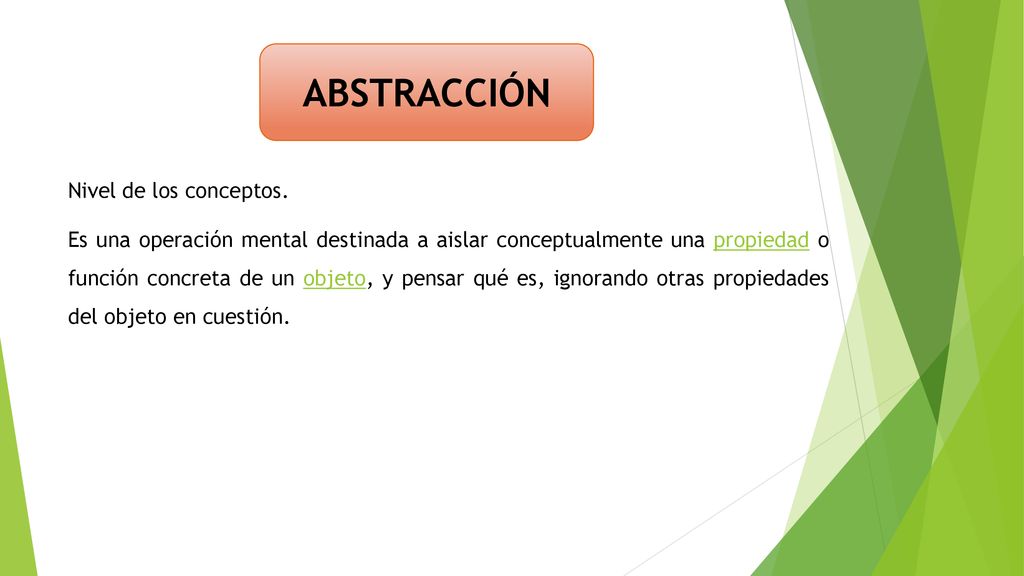 ABSTRACCIÓN

Nivel de los conceptos.

Es una operación mental destinada a aislar conceptualmente una propiedad o función concreta de un objeto, y pensar qué es, ignorando otras propiedades del objeto en cuestión.